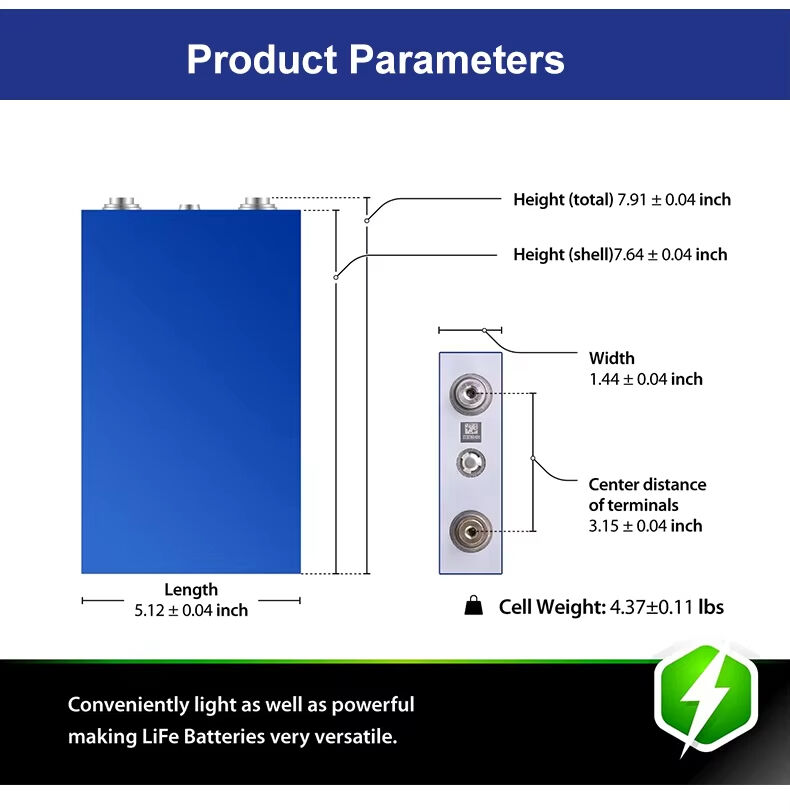 Product Parameters

Height (total) 7.91 ± 0.04 inch

Height (shell)7.64 ± 0.04 inch

Width
1.44 ± 0.04 inch

Center distance of terminals
3.15 ± 0.04 inch

Length
5.12 ± 0.04 inch

Cell Weight: 4.37±0.11 lbs

Conveniently light as well as powerful making LiFe Batteries very versatile.